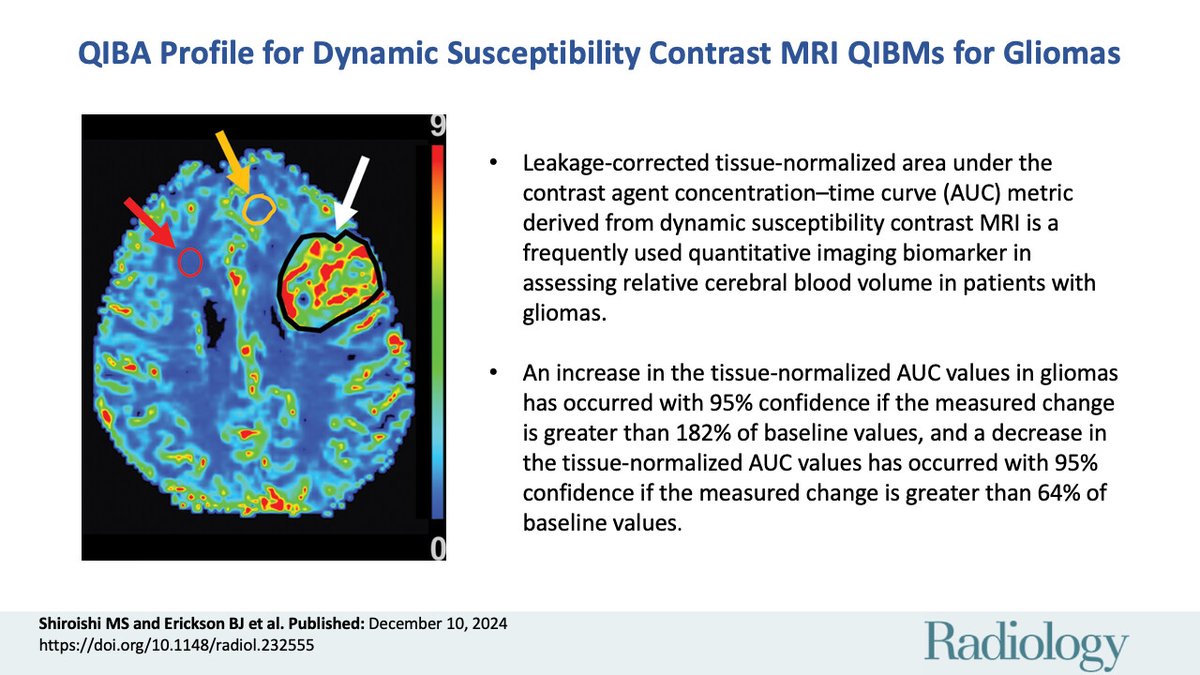 QIBA Profile for Dynamic Susceptibility Contrast MRI QIBMs for Gliomas

9

0

• Leakage-corrected tissue-normalized area under the contrast agent concentration–time curve (AUC) metric derived from dynamic susceptibility contrast MRI is a frequently used quantitative imaging biomarker in assessing relative cerebral blood volume in patients with gliomas.

• An increase in the tissue-normalized AUC values in gliomas has occurred with 95% confidence if the measured change is greater than 182% of baseline values, and a decrease in the tissue-normalized AUC values has occurred with 95% confidence if the measured change is greater than 64% of baseline values.

Shiroishi MS and Erickson BJ et al. Published: December 10, 2024
https://doi.org/10.1148/radiol.232555

Radiology